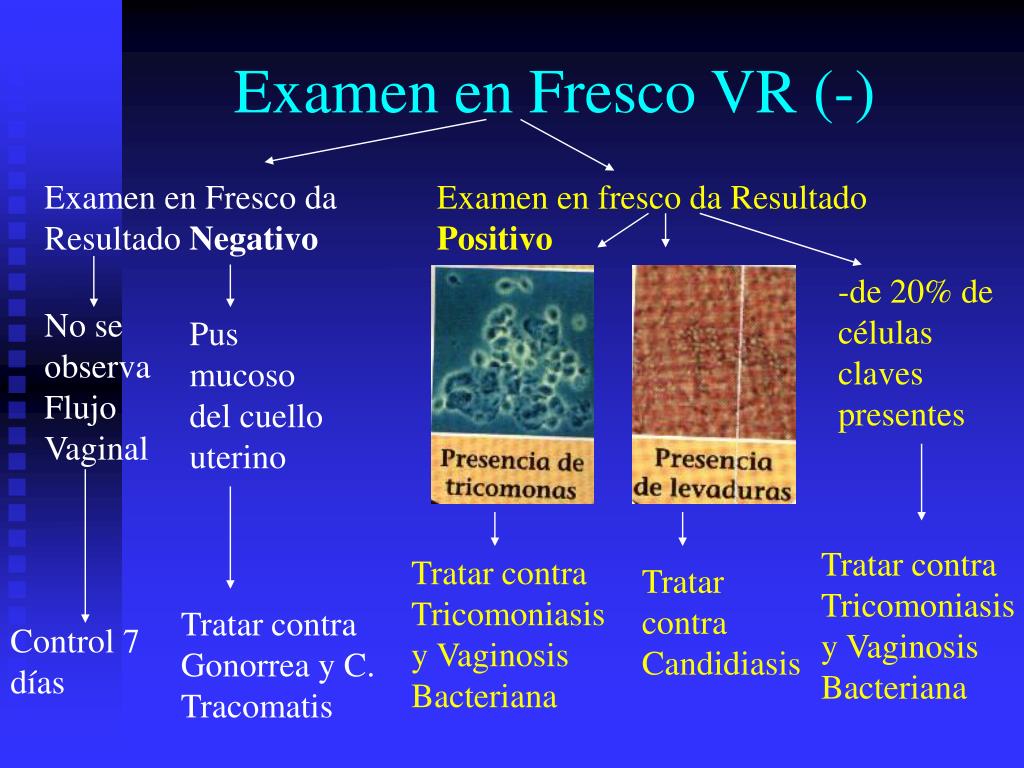 Examen en Fresco VR (-)

Examen en Fresco da Resultado **Negativo**

No se observa Flujo Vaginal

Control 7 días

Pus mucoso del cuello uterino

Tratar contra Gonorrea y C. Tracomatis

Examen en fresco da Resultado **Positivo**

Presencia de tricomonas

Tratar contra Tricomoniasis y Vaginosis Bacteriana

Presencia de levaduras

Tratar contra Candidiasis

-de 20% de células claves presentes

Tratar contra Tricomoniasis y Vaginosis Bacteriana